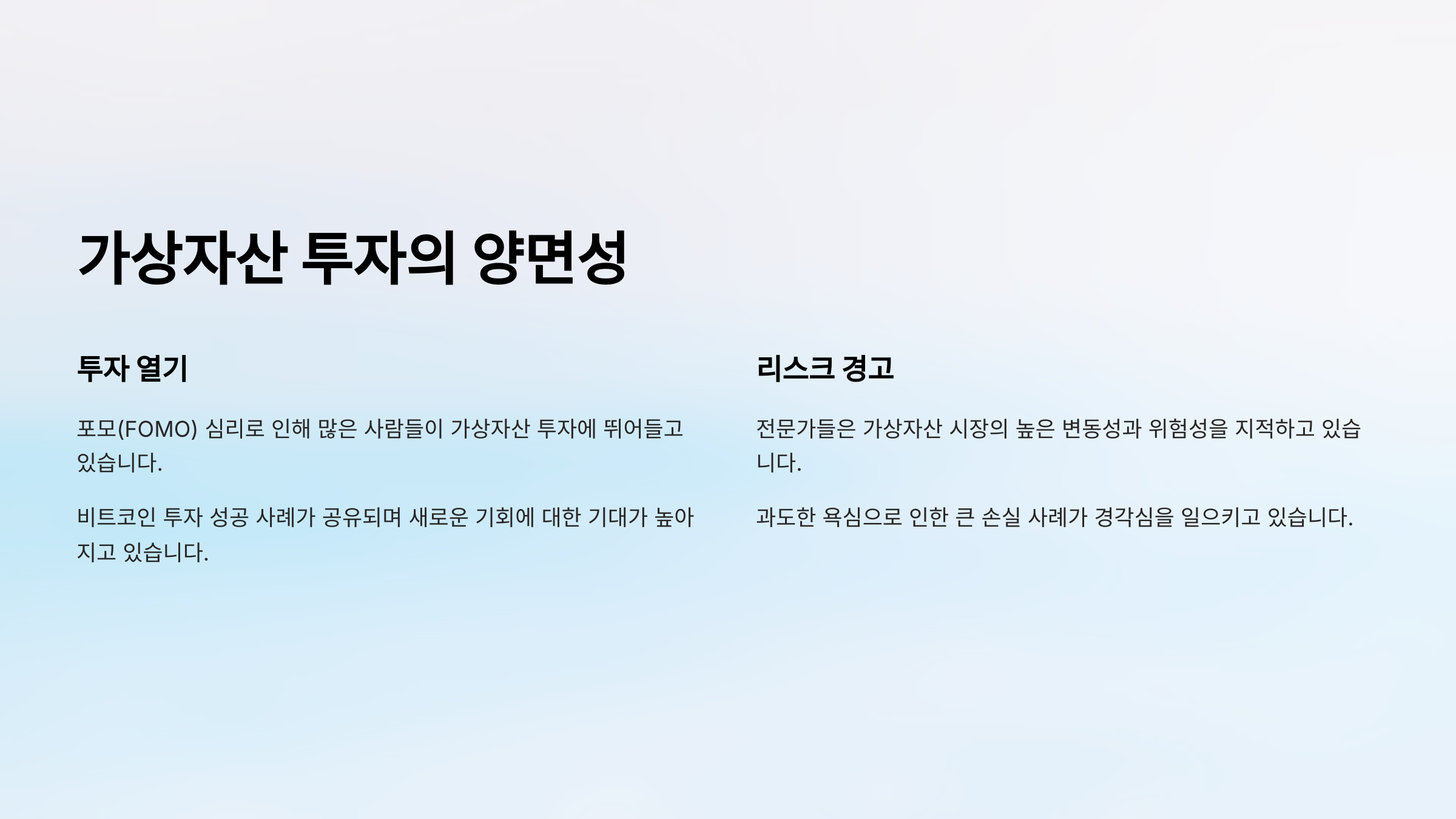 가상자산 투자의 양면성

투자 열기

포모(FOMO) 심리로 인해 많은 사람들이 가상자산 투자에 뛰어들고 있습니다.

비트코인 투자 성공 사례가 공유되며 새로운 기회에 대한 기대가 높아지고 있습니다.

리스크 경고

전문가들은 가상자산 시장의 높은 변동성과 위험성을 지적하고 있습니다.

과도한 욕심으로 인한 큰 손실 사례가 경각심을 일으키고 있습니다.